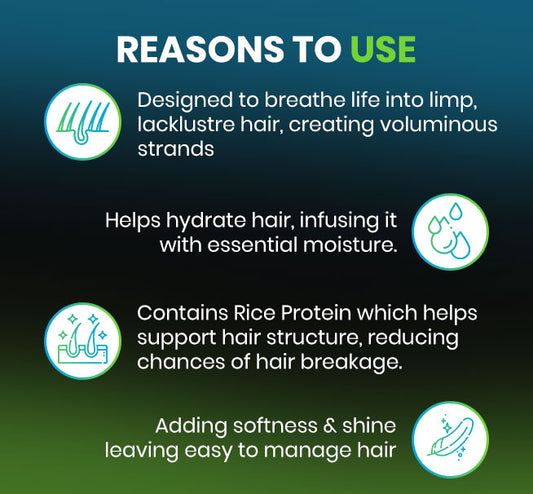 REASONS TO USE

Designed to breathe life into limp, lacklustre hair, creating voluminous strands

Helps hydrate hair, infusing it with essential moisture.

Contains Rice Protein which helps support hair structure, reducing chances of hair breakage.

Adding softness & shine leaving easy to manage hair